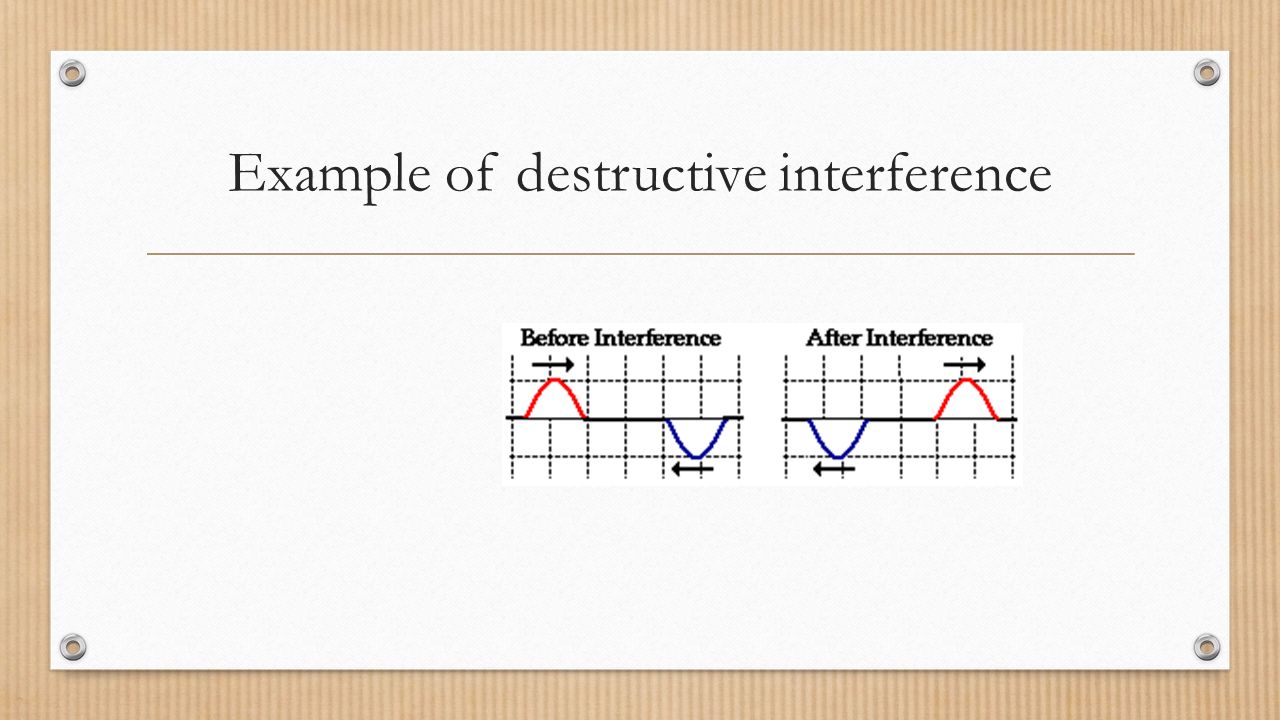 Example of destructive interference

Before Interference

After Interference